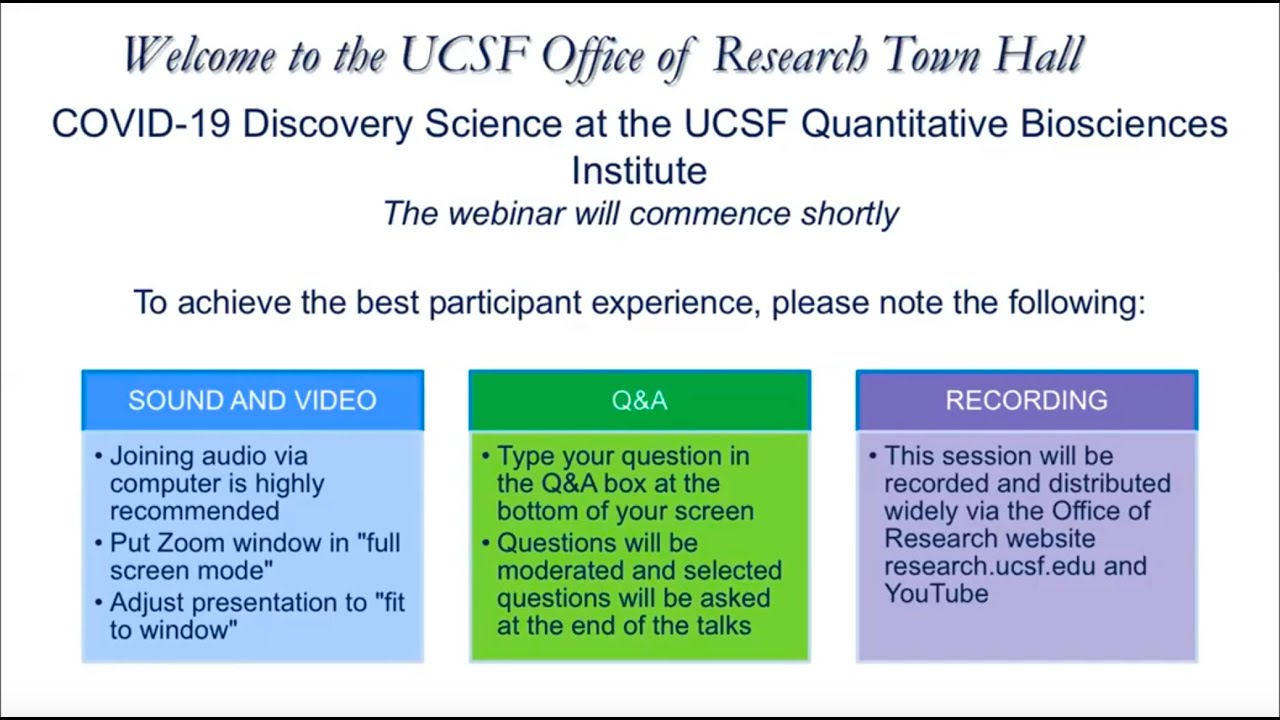 Welcome to the UCSF Office of Research Town Hall

COVID-19 Discovery Science at the UCSF Quantitative Biosciences Institute

The webinar will commence shortly

To achieve the best participant experience, please note the following:

SOUND AND VIDEO

• Joining audio via computer is highly recommended
• Put Zoom window in "full screen mode"
• Adjust presentation to "fit to window"

Q&A

• Type your question in the Q&A box at the bottom of your screen
• Questions will be moderated and selected questions will be asked at the end of the talks

RECORDING

• This session will be recorded and distributed widely via the Office of Research website research.ucsf.edu and YouTube